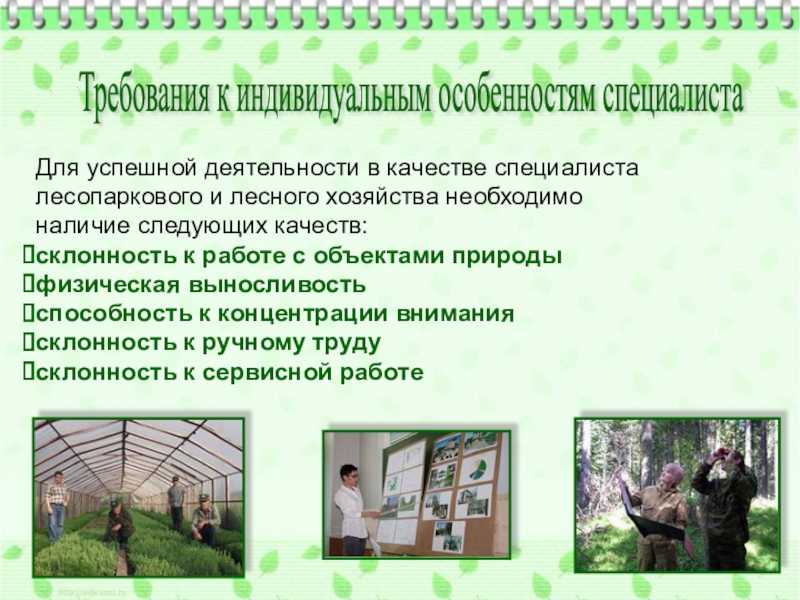 Требования к индивидуальным особенностям специалиста

Для успешной деятельности в качестве специалиста лесопаркового и лесного хозяйства необходимо наличие следующих качеств:
склонность к работе с объектами природы
физическая выносливость
способность к концентрации внимания
склонность к ручному труду
склонность к сервисной работе